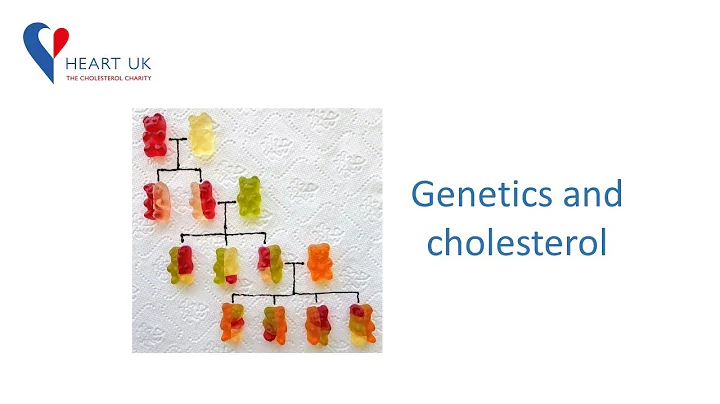 HEART UK
THE CHOLESTEROL CHARITY

Genetics and cholesterol